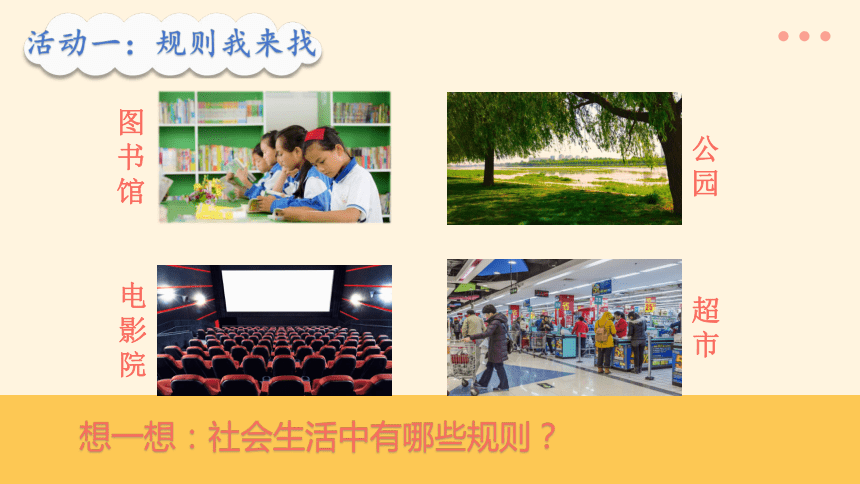 活动一：规则我来找

图书馆

公园

电影院

超市

想一想：社会生活中有哪些规则？